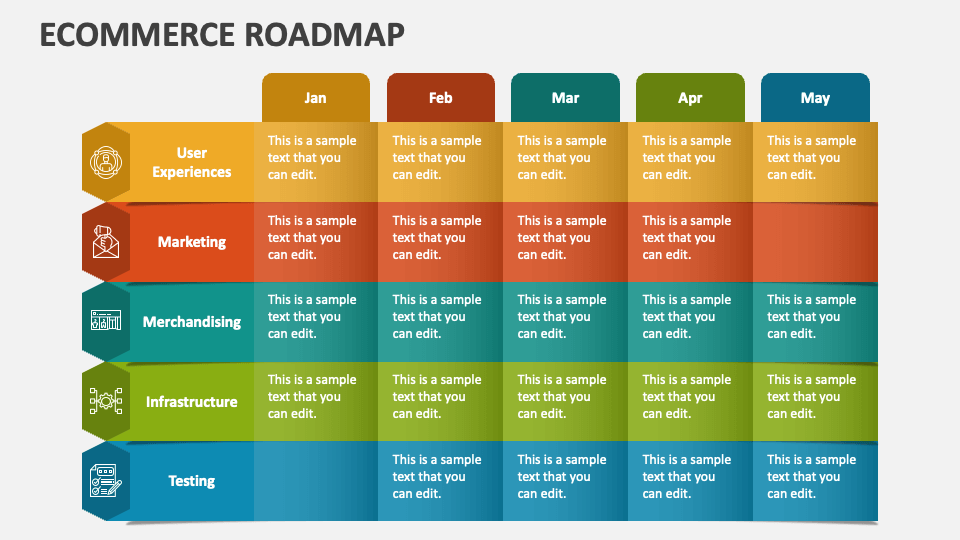 ECOMMERCE ROADMAP

| | Jan | Feb | Mar | Apr | May |
|---|---|---|---|---|---|
| User Experiences | This is a sample text that you can edit. | This is a sample text that you can edit. | This is a sample text that you can edit. | This is a sample text that you can edit. | This is a sample text that you can edit. |
| Marketing | This is a sample text that you can edit. | This is a sample text that you can edit. | This is a sample text that you can edit. | This is a sample text that you can edit. | |
| Merchandising | This is a sample text that you can edit. | This is a sample text that you can edit. | This is a sample text that you can edit. | This is a sample text that you can edit. | This is a sample text that you can edit. |
| Infrastructure | This is a sample text that you can edit. | This is a sample text that you can edit. | This is a sample text that you can edit. | This is a sample text that you can edit. | This is a sample text that you can edit. |
| Testing | | This is a sample text that you can edit. | This is a sample text that you can edit. | This is a sample text that you can edit. | This is a sample text that you can edit. |